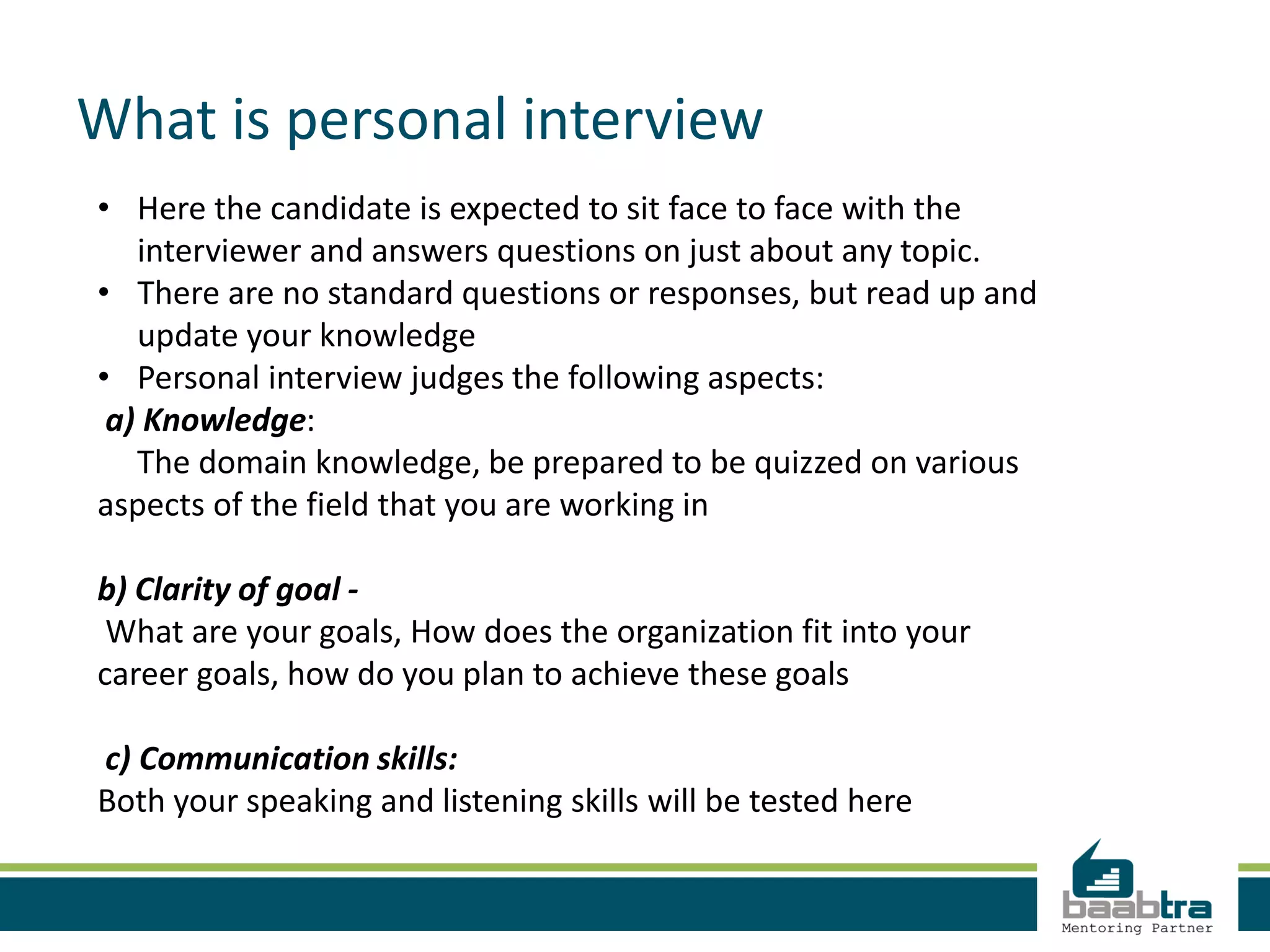 What is personal interview

• Here the candidate is expected to sit face to face with the interviewer and answers questions on just about any topic.
• There are no standard questions or responses, but read up and update your knowledge
• Personal interview judges the following aspects:

a) Knowledge:
The domain knowledge, be prepared to be quizzed on various aspects of the field that you are working in

b) Clarity of goal -
What are your goals, How does the organization fit into your career goals, how do you plan to achieve these goals

c) Communication skills:
Both your speaking and listening skills will be tested here

baabtra
Mentoring Partner